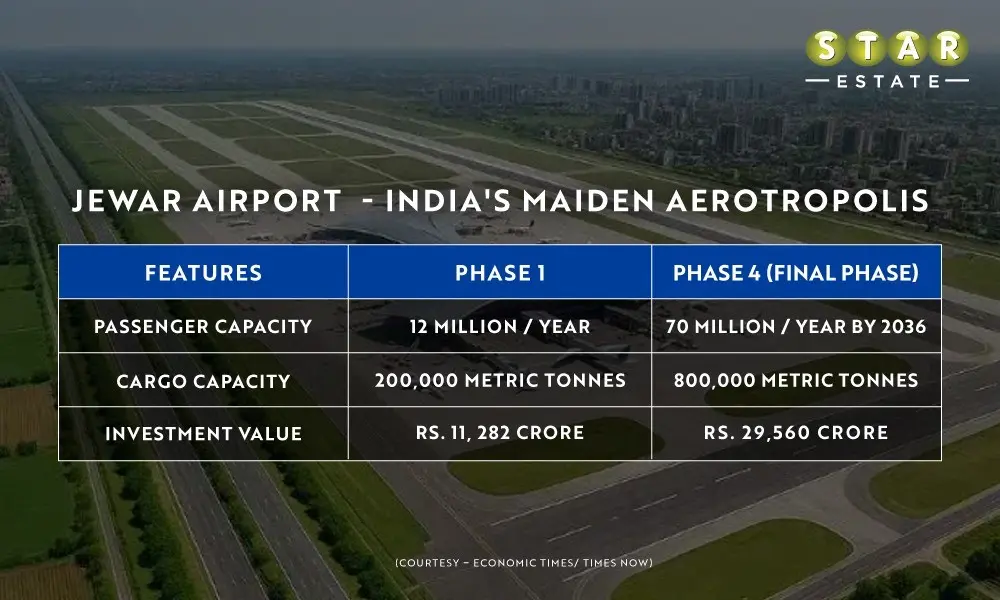 STAR
ESTATE

JEWAR AIRPORT - INDIA'S MAIDEN AEROTROPOLIS

| FEATURES | PHASE 1 | PHASE 4 (FINAL PHASE) |
|---|---|---|
| PASSENGER CAPACITY | 12 MILLION / YEAR | 70 MILLION / YEAR BY 2036 |
| CARGO CAPACITY | 200,000 METRIC TONNES | 800,000 METRIC TONNES |
| INVESTMENT VALUE | RS. 11, 282 CRORE | RS. 29,560 CRORE |

(COURTESY – ECONOMIC TIMES/ TIMES NOW)